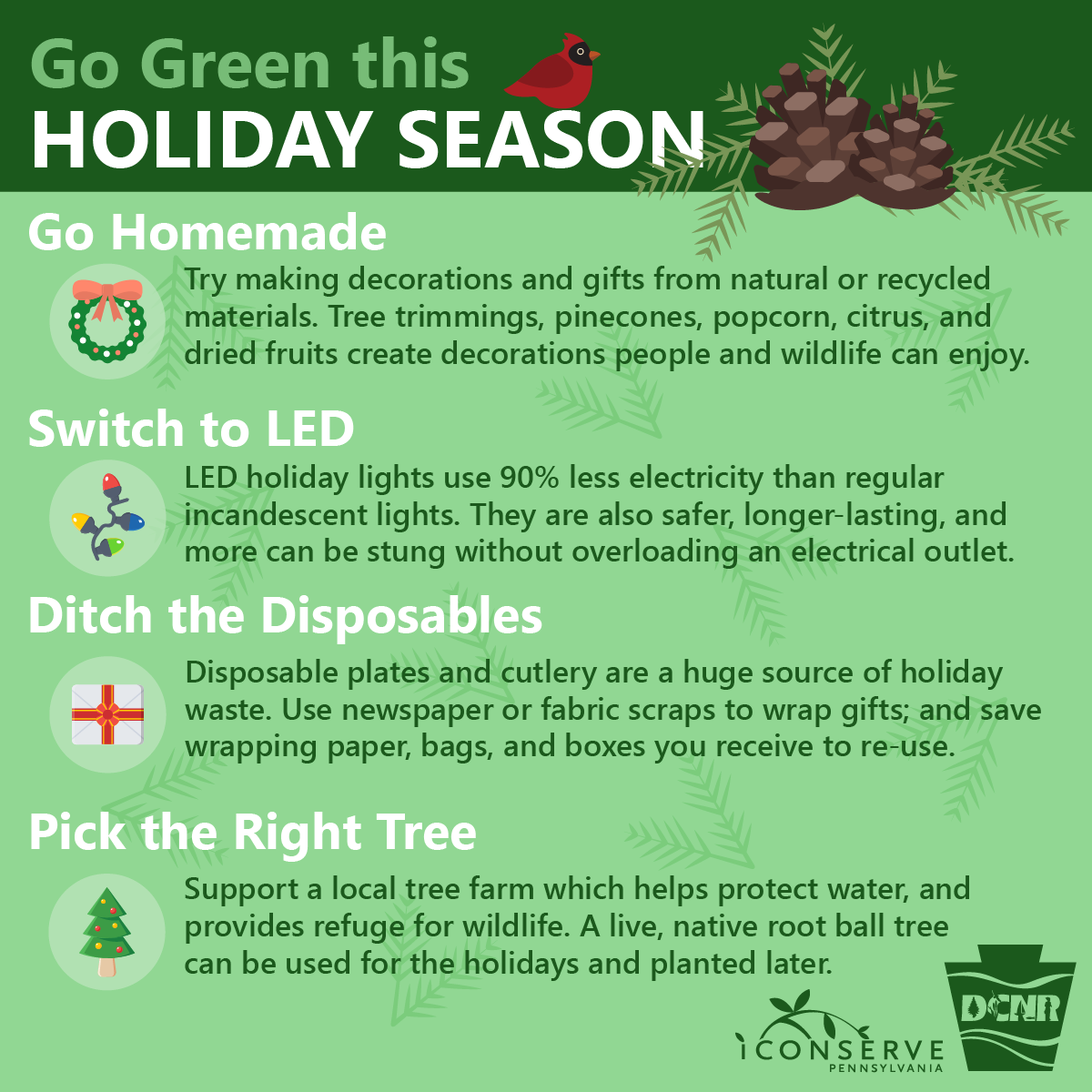 Go Green this
HOLIDAY SEASON

Go Homemade

Try making decorations and gifts from natural or recycled materials. Tree trimmings, pinecones, popcorn, citrus, and dried fruits create decorations people and wildlife can enjoy.

Switch to LED

LED holiday lights use 90% less electricity than regular incandescent lights. They are also safer, longer-lasting, and more can be stung without overloading an electrical outlet.

Ditch the Disposables

Disposable plates and cutlery are a huge source of holiday waste. Use newspaper or fabric scraps to wrap gifts; and save wrapping paper, bags, and boxes you receive to re-use.

Pick the Right Tree

Support a local tree farm which helps protect water, and provides refuge for wildlife. A live, native root ball tree can be used for the holidays and planted later.

iCONSERVE
PENNSYLVANIA

DCNR